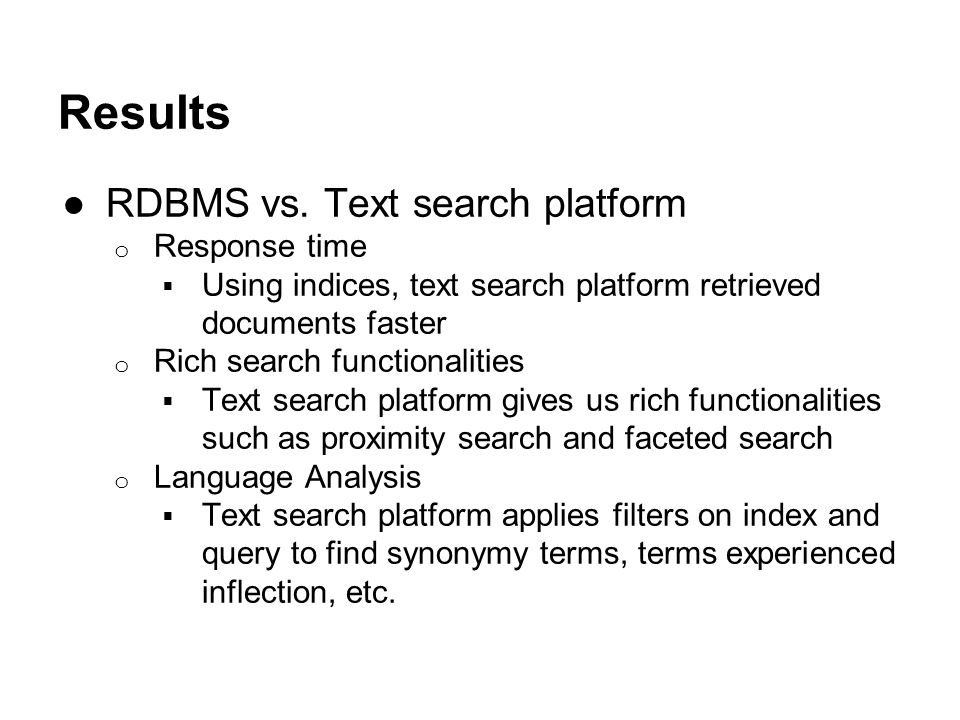 Results

● RDBMS vs. Text search platform
  o Response time
    ▪ Using indices, text search platform retrieved documents faster
  o Rich search functionalities
    ▪ Text search platform gives us rich functionalities such as proximity search and faceted search
  o Language Analysis
    ▪ Text search platform applies filters on index and query to find synonymy terms, terms experienced inflection, etc.